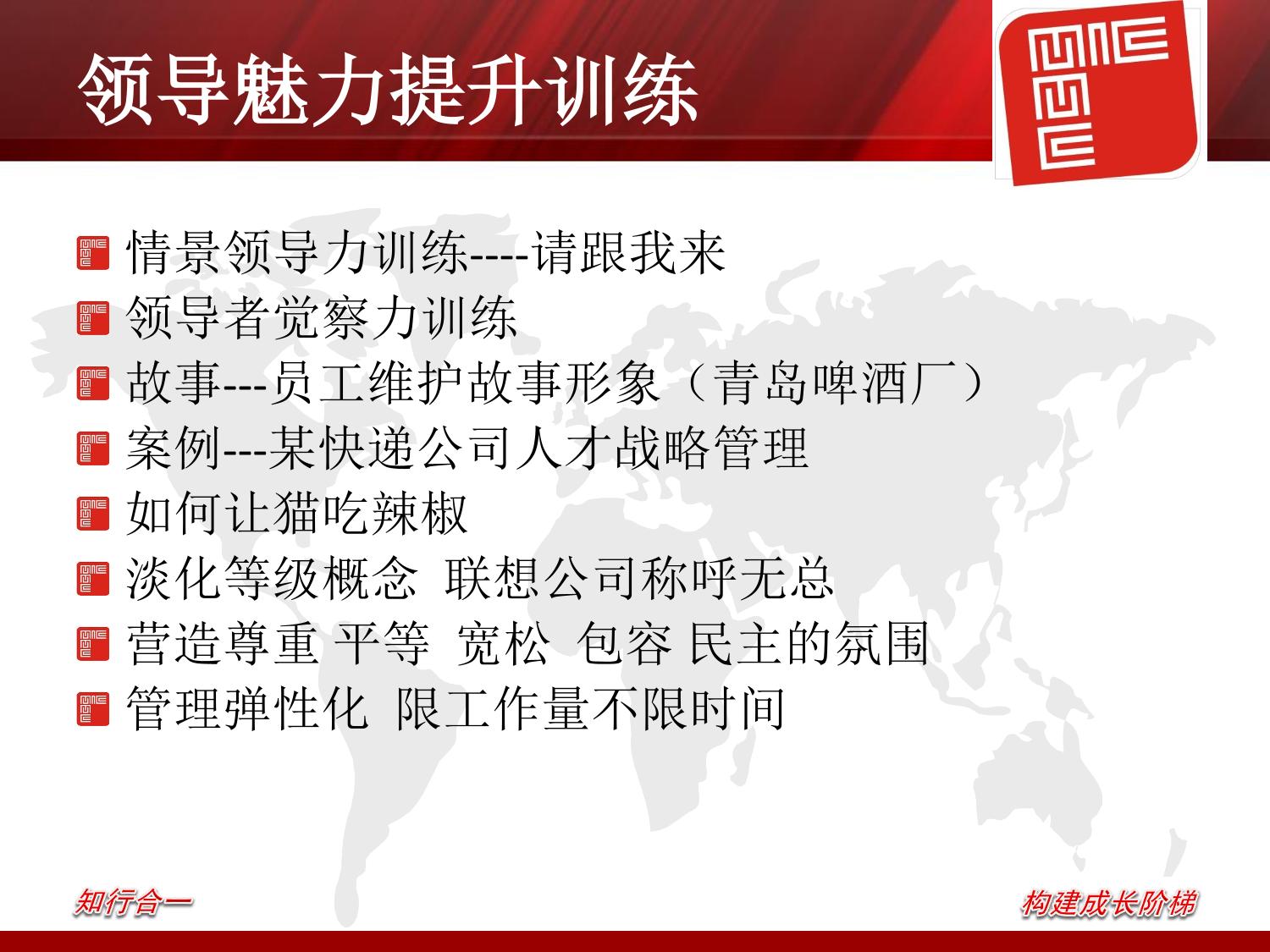 领导魅力提升训练

情景领导力训练----请跟我来
领导者觉察力训练
故事---员工维护故事形象（青岛啤酒厂）
案例---某快递公司人才战略管理
如何让猫吃辣椒
淡化等级概念 联想公司称呼无总
营造尊重 平等 宽松 包容 民主的氛围
管理弹性化 限工作量不限时间

知行合一
构建成长阶梯